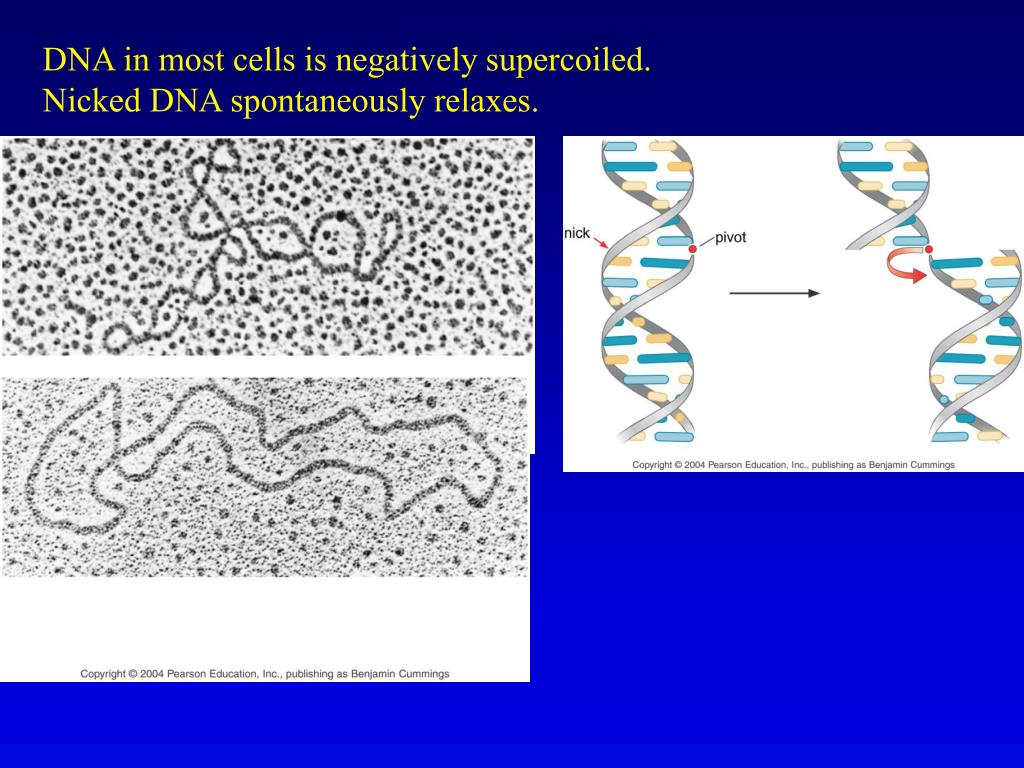 DNA in most cells is negatively supercoiled.
Nicked DNA spontaneously relaxes.

Copyright © 2004 Pearson Education, Inc., publishing as Benjamin Cummings

nick
pivot

Copyright © 2004 Pearson Education, Inc., publishing as Benjamin Cummings